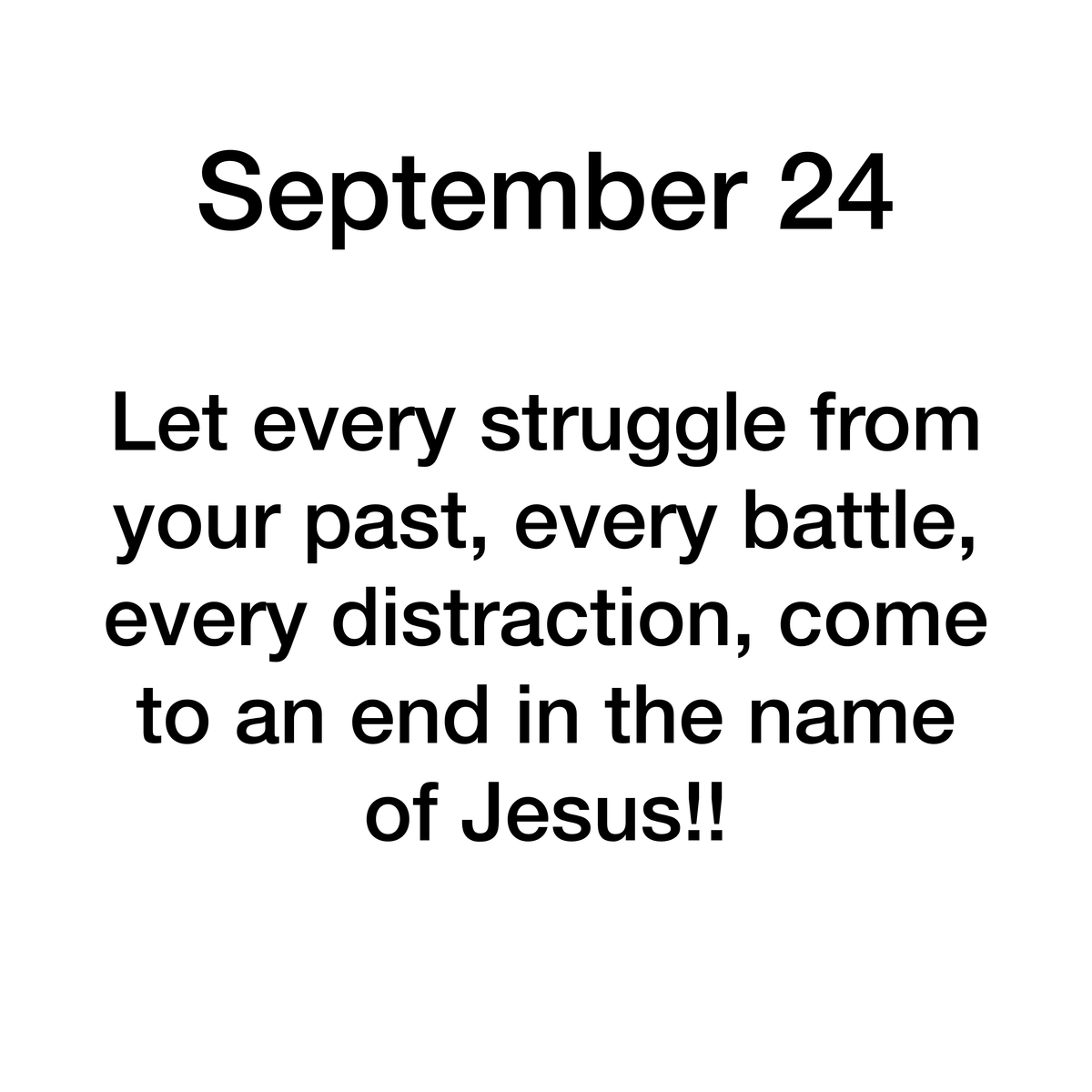 September 24

Let every struggle from your past, every battle, every distraction, come to an end in the name of Jesus!!